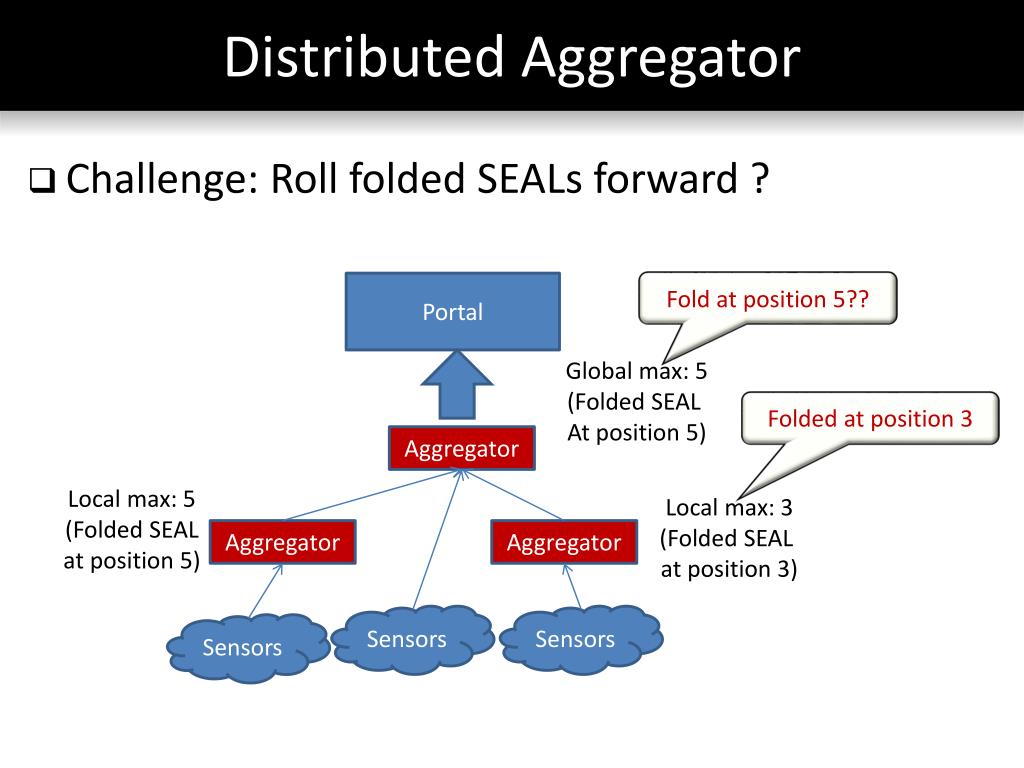 Distributed Aggregator

❑ Challenge: Roll folded SEALs forward ?

Portal

Fold at position 5??

Global max: 5
(Folded SEAL
At position 5)

Folded at position 3

Aggregator

Local max: 5
(Folded SEAL
at position 5)

Aggregator

Aggregator

Local max: 3
(Folded SEAL
at position 3)

Sensors

Sensors

Sensors